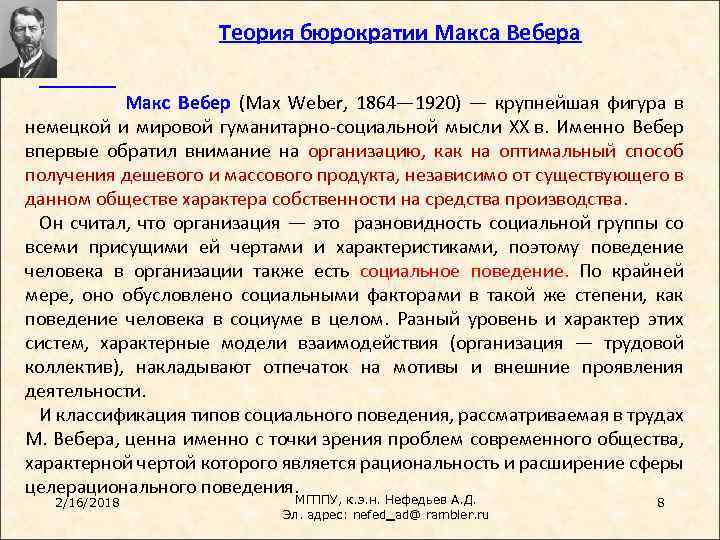 Теория бюрократии Макса Вебера

Макс Вебер (Max Weber, 1864—1920) — крупнейшая фигура в немецкой и мировой гуманитарно-социальной мысли XX в. Именно Вебер впервые обратил внимание на организацию, как на оптимальный способ получения дешевого и массового продукта, независимо от существующего в данном обществе характера собственности на средства производства.

Он считал, что организация — это разновидность социальной группы со всеми присущими ей чертами и характеристиками, поэтому поведение человека в организации также есть социальное поведение. По крайней мере, оно обусловлено социальными факторами в такой же степени, как поведение человека в социуме в целом. Разный уровень и характер этих систем, характерные модели взаимодействия (организация — трудовой коллектив), накладывают отпечаток на мотивы и внешние проявления деятельности.

И классификация типов социального поведения, рассматриваемая в трудах М. Вебера, ценна именно с точки зрения проблем современного общества, характерной чертой которого является рациональность и расширение сферы целерационального поведения.

2/16/2018

МГППУ, к.э.н. Нефедьев А.Д.
Эл. адрес: nefed_ad@ rambler.ru

8